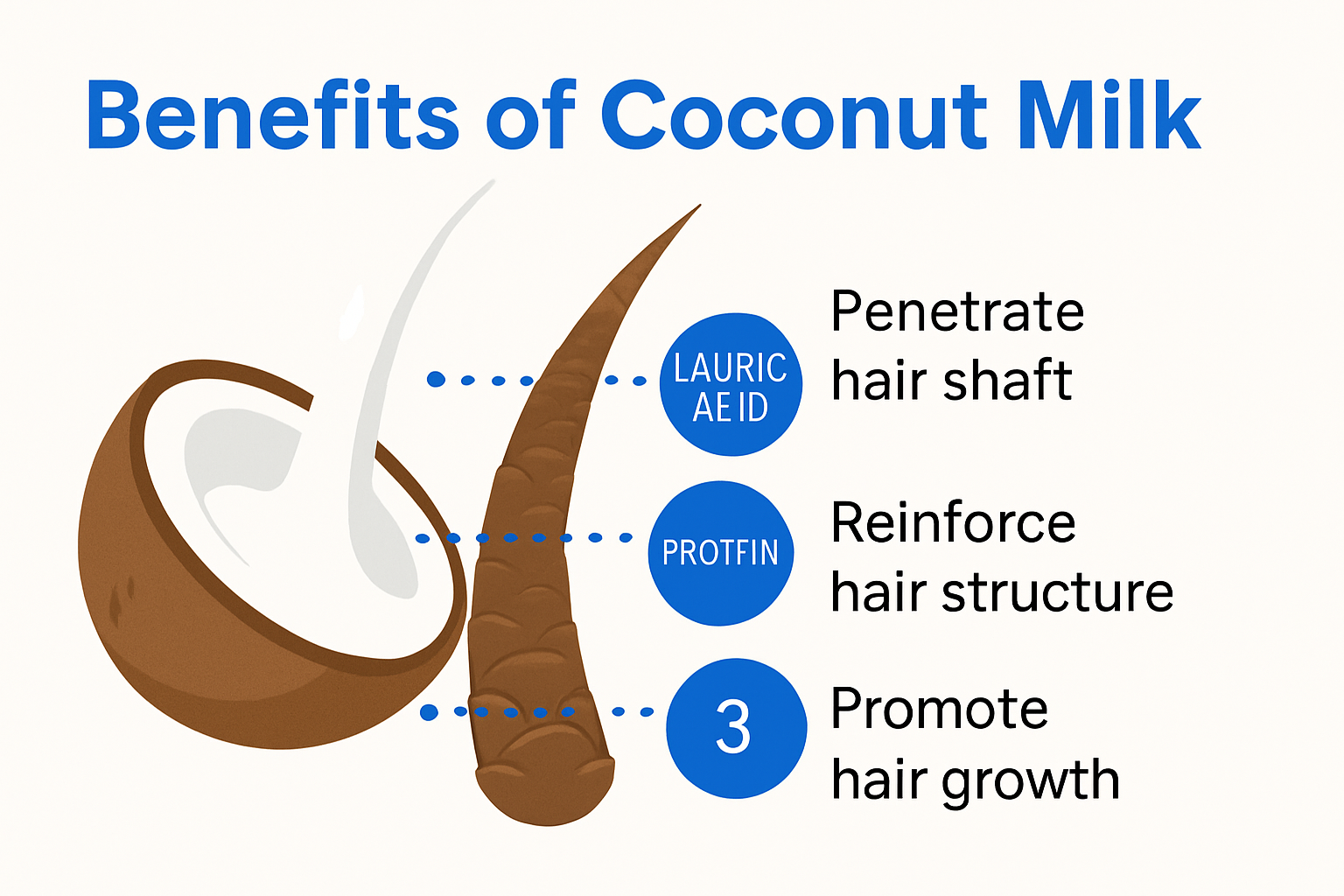 Benefits of Coconut Milk

LAURIC AE ID

Penetrate hair shaft

PROTFIN

Reinforce hair structure

3

Promote hair growth